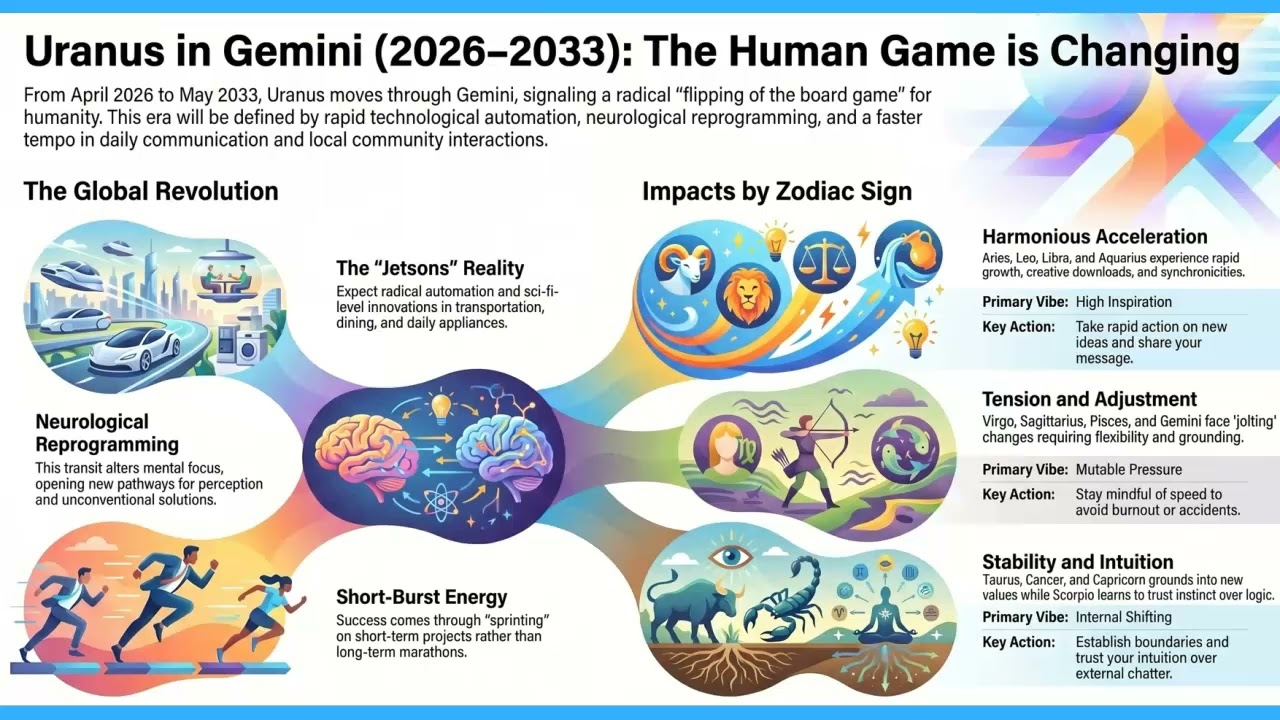 Uranus in Gemini (2026–2033): The Human Game is Changing

From April 2026 to May 2033, Uranus moves through Gemini, signaling a radical "flipping of the board game" for humanity. This era will be defined by rapid technological automation, neurological reprogramming, and a faster tempo in daily communication and local community interactions.

The Global Revolution

The "Jetsons" Reality
Expect radical automation and sci-fi-level innovations in transportation, dining, and daily appliances.

Neurological Reprogramming
This transit alters mental focus, opening new pathways for perception and unconventional solutions.

Short-Burst Energy
Success comes through "sprinting" on short-term projects rather than long-term marathons.

Impacts by Zodiac Sign

Harmonious Acceleration
Aries, Leo, Libra, and Aquarius experience rapid growth, creative downloads, and synchronicities.

| Primary Vibe: | High Inspiration |
|---|---|
| Key Action: | Take rapid action on new ideas and share your message. |

Tension and Adjustment
Virgo, Sagittarius, Pisces, and Gemini face 'jolting' changes requiring flexibility and grounding.

| Primary Vibe: | Mutable Pressure |
|---|---|
| Key Action: | Stay mindful of speed to avoid burnout or accidents. |

Stability and Intuition
Taurus, Cancer, and Capricorn grounds into new values while Scorpio learns to trust instinct over logic.

| Primary Vibe: | Internal Shifting |
|---|---|
| Key Action: | Establish boundaries and trust your intuition over external chatter. |